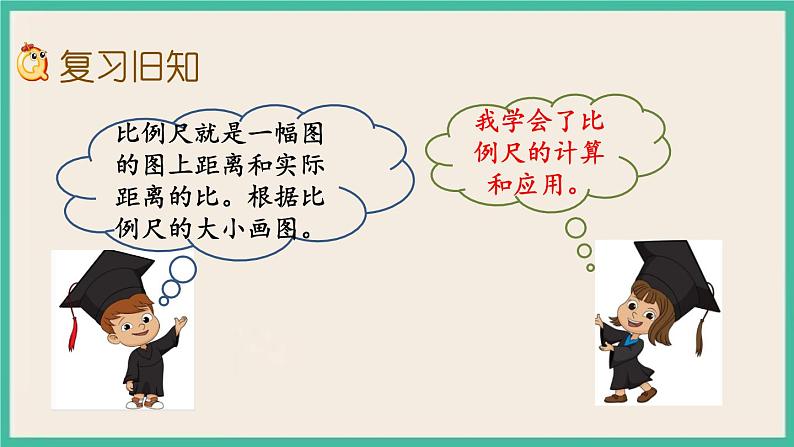 复习旧知

比例尺就是一幅图的图上距离和实际距离的比。根据比例尺的大小画图。

我学会了比例尺的计算和应用。